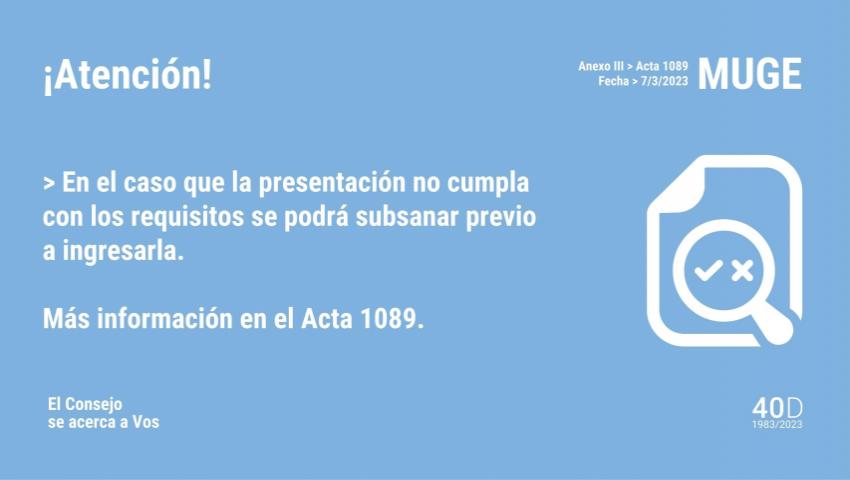 ¡Atención!

Anexo III > Acta 1089
Fecha > 7/3/2023
MUGE

> En el caso que la presentación no cumpla con los requisitos se podrá subsanar previo a ingresarla.

Más información en el Acta 1089.

El Consejo
se acerca a Vos

40D
1983/2023